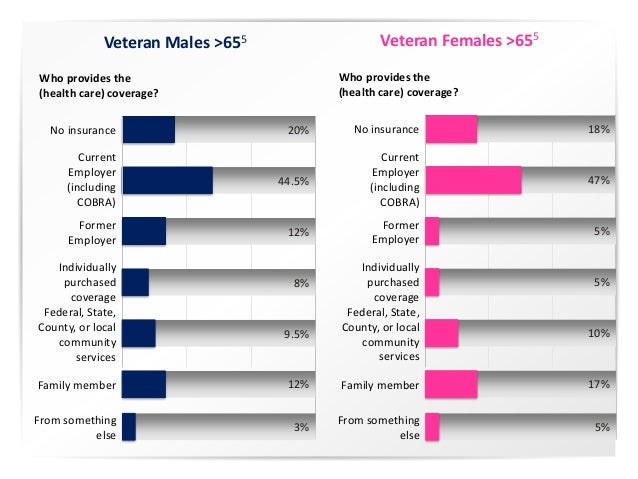 Veteran Males >65$^5$

Who provides the (health care) coverage?

No insurance 20%
Current Employer (including COBRA) 44.5%
Former Employer 12%
Individually purchased coverage 8%
Federal, State, County, or local community services 9.5%
Family member 12%
From something else 3%

Veteran Females >65$^5$

Who provides the (health care) coverage?

No insurance 18%
Current Employer (including COBRA) 47%
Former Employer 5%
Individually purchased coverage 5%
Federal, State, County, or local community services 10%
Family member 17%
From something else 5%